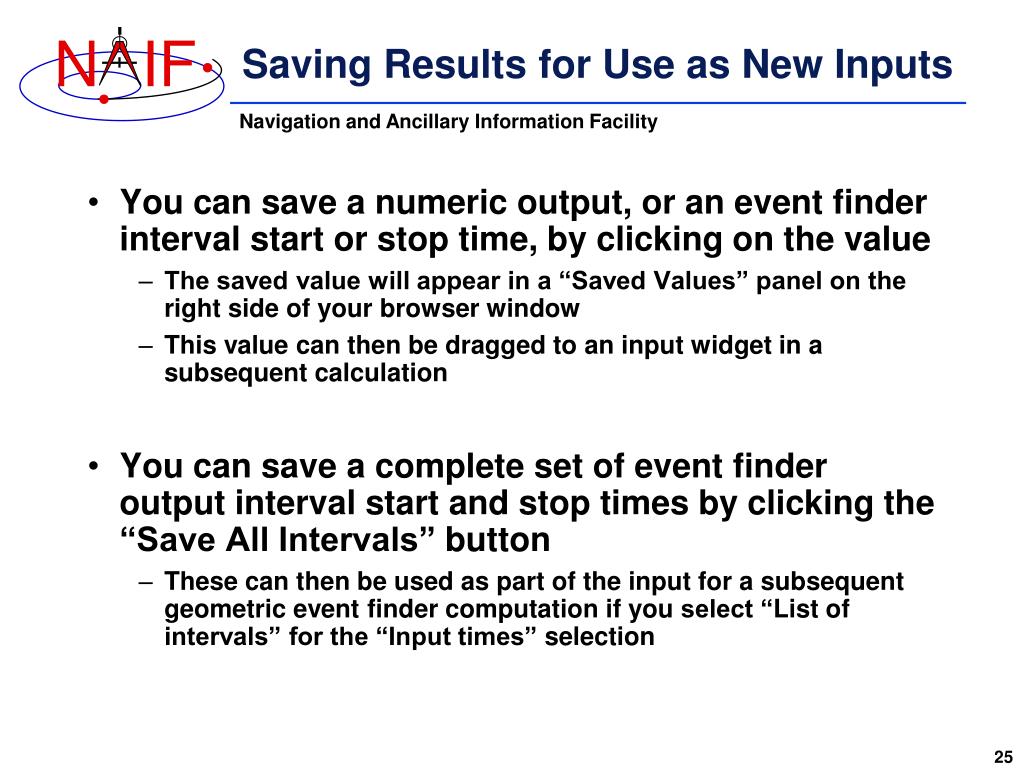 NAIF

Saving Results for Use as New Inputs

Navigation and Ancillary Information Facility

• You can save a numeric output, or an event finder interval start or stop time, by clicking on the value
– The saved value will appear in a “Saved Values” panel on the right side of your browser window
– This value can then be dragged to an input widget in a subsequent calculation

• You can save a complete set of event finder output interval start and stop times by clicking the “Save All Intervals” button
– These can then be used as part of the input for a subsequent geometric event finder computation if you select “List of intervals” for the “Input times” selection

25